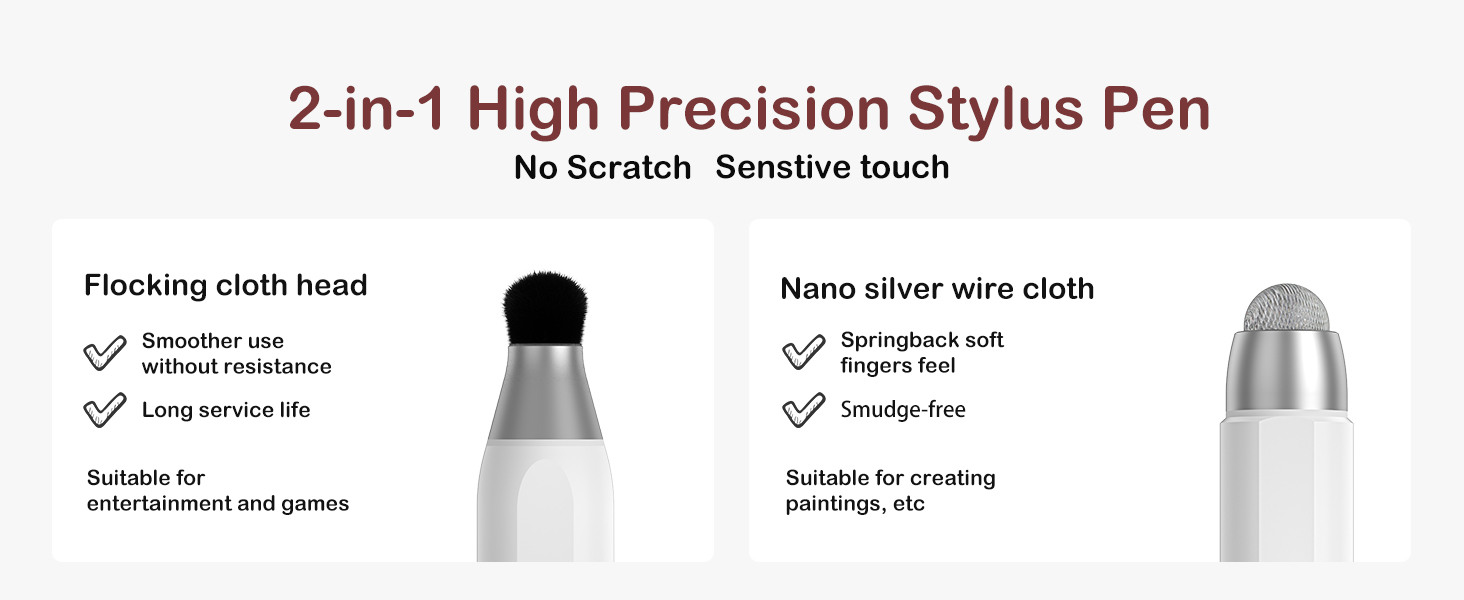 2-in-1 High Precision Stylus Pen

No Scratch   Senstive touch

Flocking cloth head

Smoother use without resistance

Long service life

Suitable for entertainment and games

Nano silver wire cloth

Springback soft fingers feel

Smudge-free

Suitable for creating paintings, etc